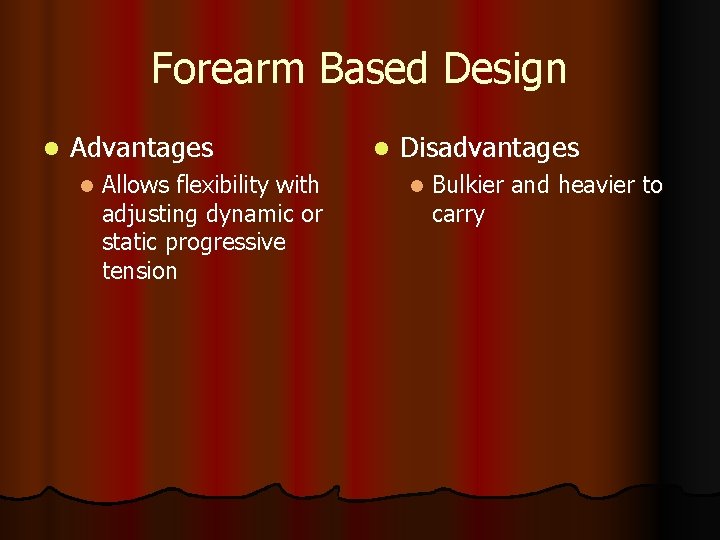 Forearm Based Design

• Advantages
• Allows flexibility with adjusting dynamic or static progressive tension

• Disadvantages
• Bulkier and heavier to carry